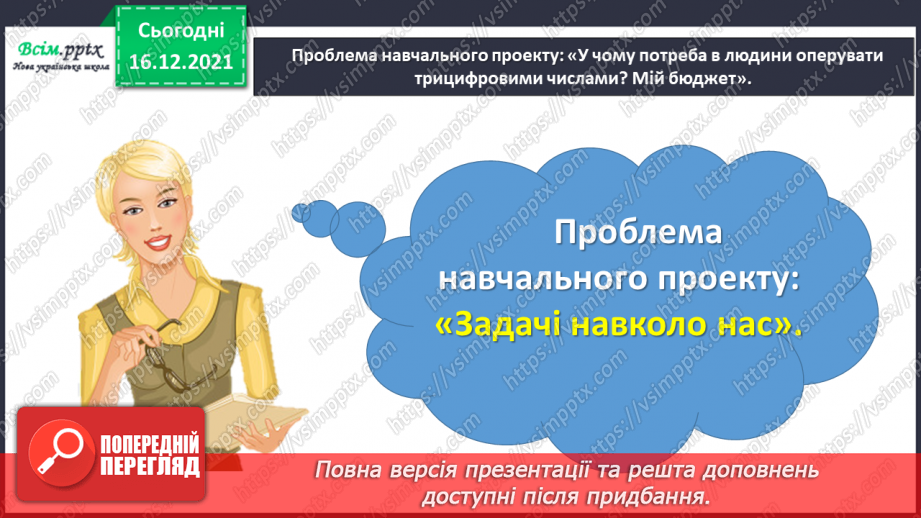 Всім.pptx
Нова українська школа

Сьогодні
16.12.2021

Проблема навчального проекту: «У чому потреба в людини оперувати трицифровими числами? Мій бюджет».

Проблема навчального проекту: «Задачі навколо нас».

ПОПЕРЕДНІЙ ПЕРЕГЛЯД

Повна версія презентації та решта доповнень доступні після придбання.

https://vsimpptx.com